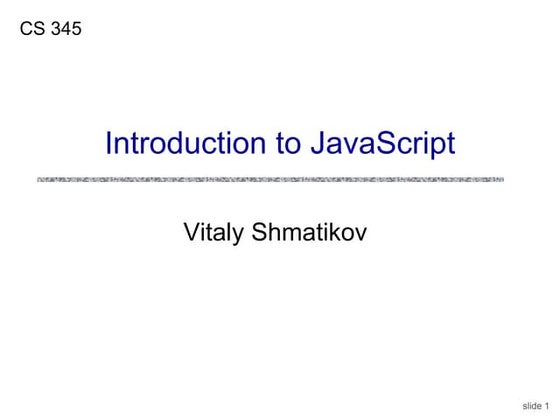 CS 345

Introduction to JavaScript

Vitaly Shmatikov

slide 1